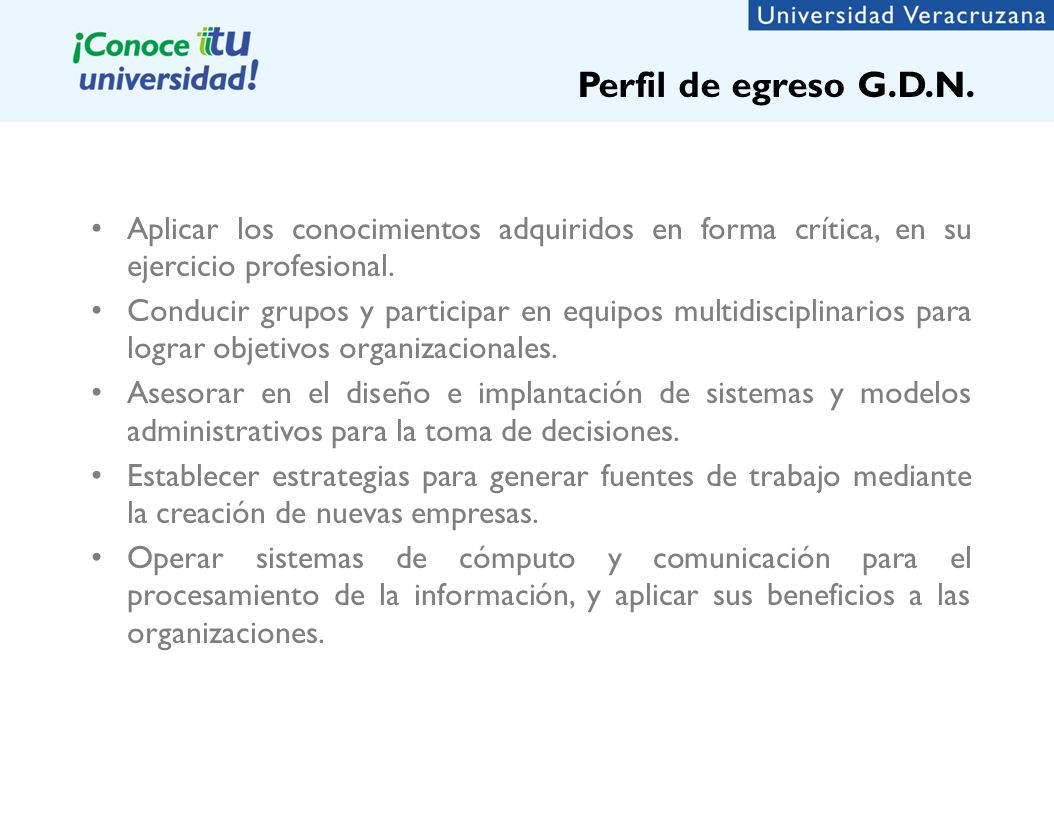 Universidad Veracruzana

¡Conoce tu universidad!

Perfil de egreso G.D.N.

• Aplicar los conocimientos adquiridos en forma crítica, en su ejercicio profesional.
• Conducir grupos y participar en equipos multidisciplinarios para lograr objetivos organizacionales.
• Asesorar en el diseño e implantación de sistemas y modelos administrativos para la toma de decisiones.
• Establecer estrategias para generar fuentes de trabajo mediante la creación de nuevas empresas.
• Operar sistemas de cómputo y comunicación para el procesamiento de la información, y aplicar sus beneficios a las organizaciones.